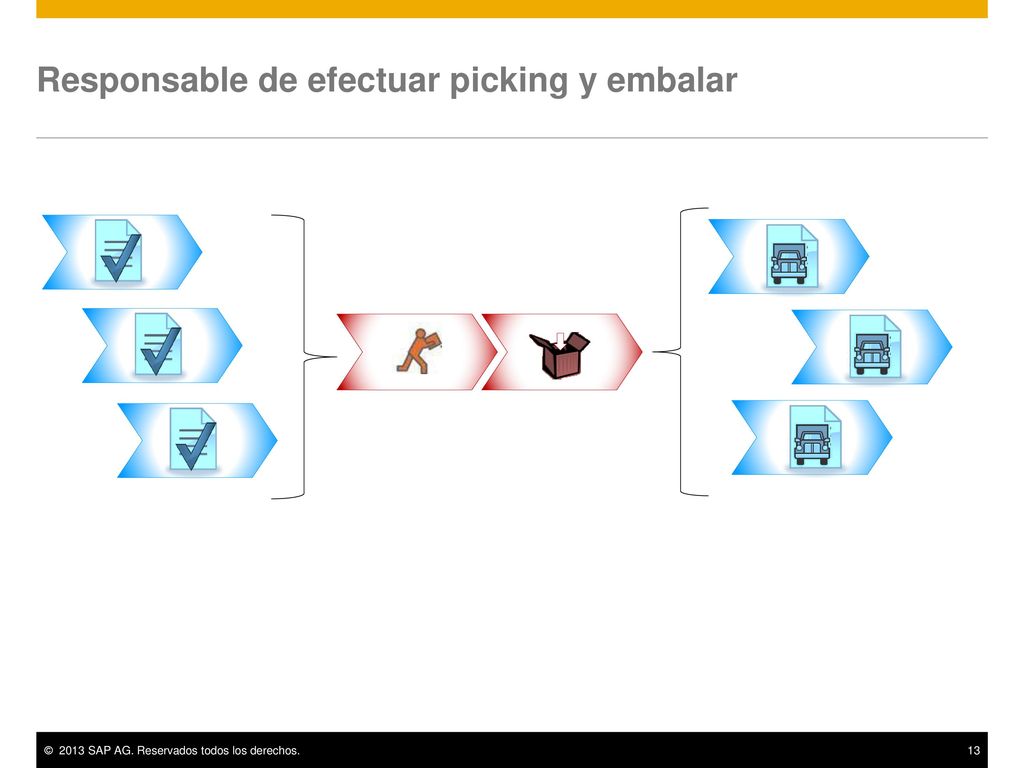 Responsable de efectuar picking y embalar

© 2013 SAP AG. Reservados todos los derechos.

13